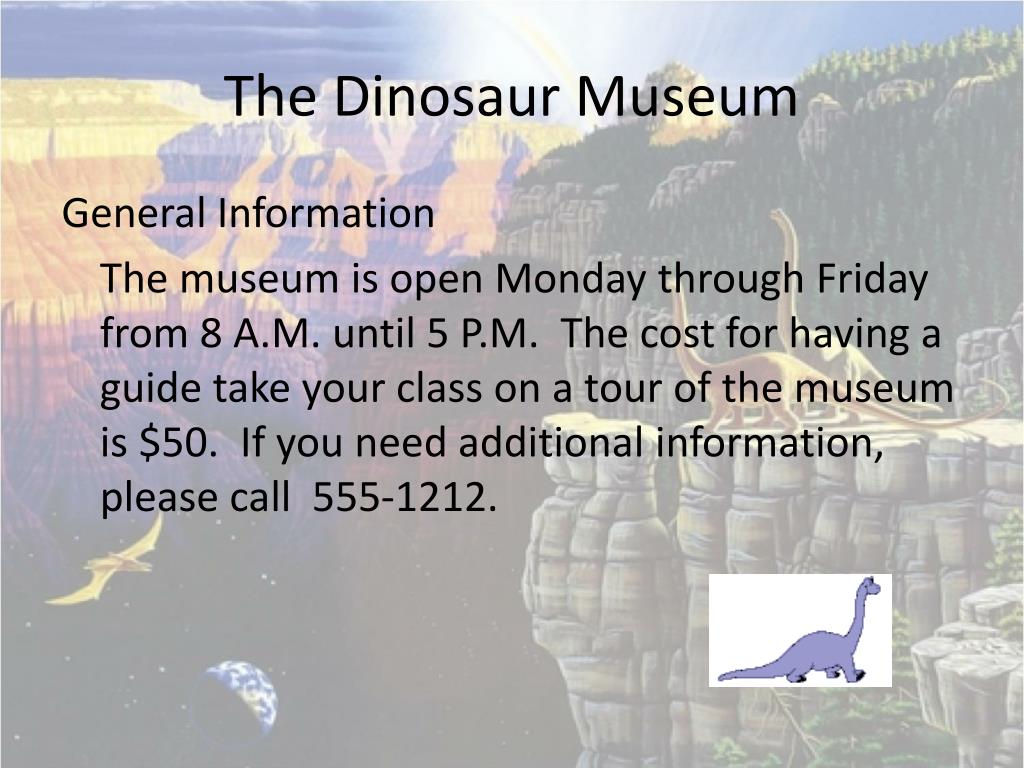 The Dinosaur Museum

General Information

The museum is open Monday through Friday from 8 A.M. until 5 P.M. The cost for having a guide take your class on a tour of the museum is \$50. If you need additional information, please call 555-1212.